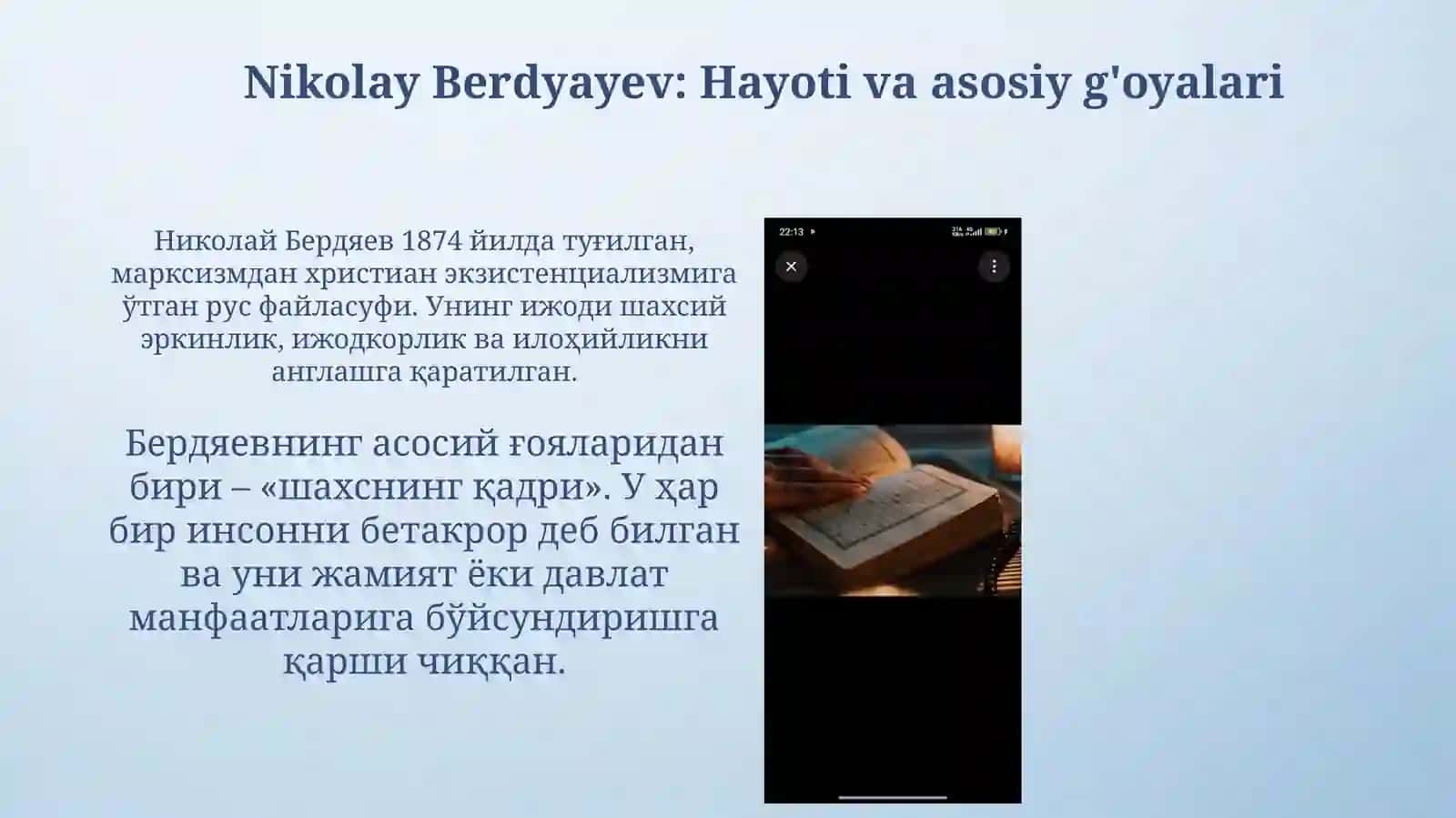 Nikolay Berdyayev: Hayoti va asosiy g'oyalari

Николай Бердяев 1874 йилда туғилган, марксизмдан христиан экзистенциализмига ўтган рус файласуфи. Унинг ижоди шахсий эркинлик, ижодкорлик ва илоҳийликни англашга қаратилган.

Бердяевнинг асосий ғояларидан бири – «шахснинг қадри». У ҳар бир инсонни бетакрор деб билган ва уни жамият ёки давлат манфаатларига бўйсундиришга қарши чиққан.

22:13